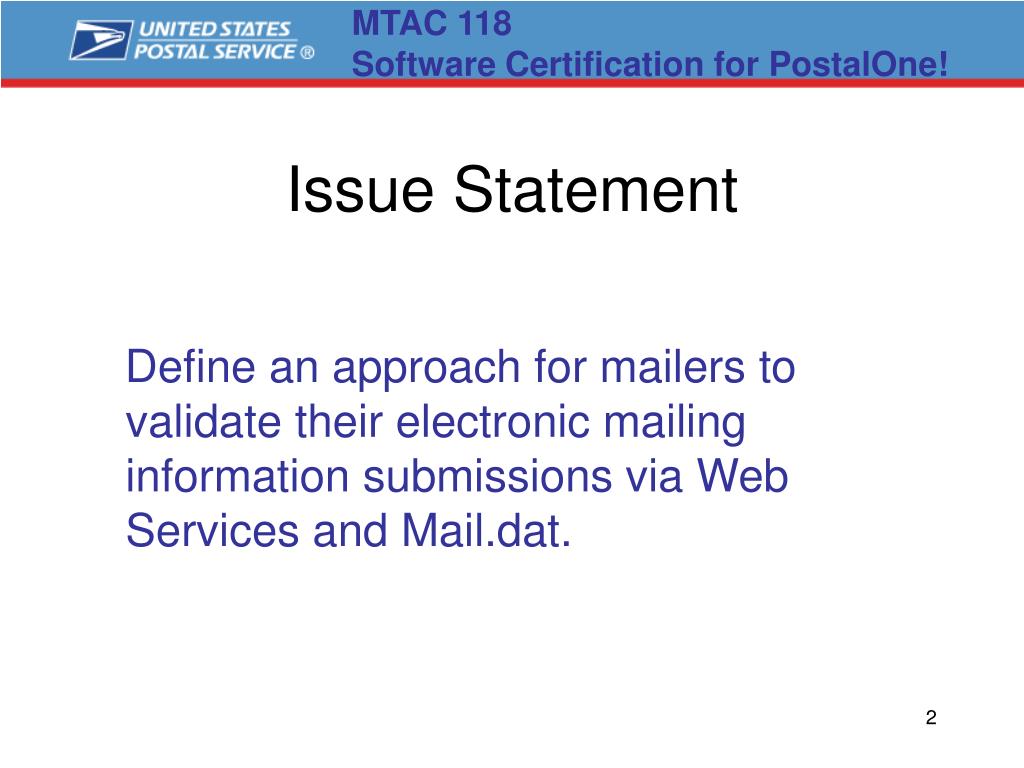 UNITED STATES POSTAL SERVICE ®

MTAC 118
Software Certification for PostalOne!

Issue Statement

Define an approach for mailers to validate their electronic mailing information submissions via Web Services and Mail.dat.

2